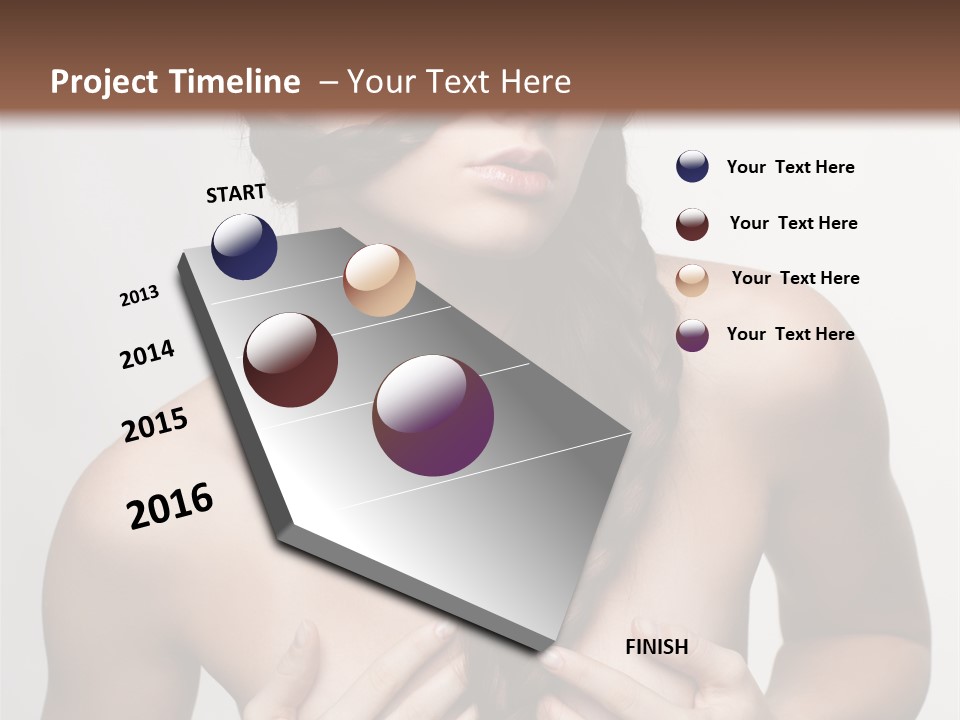 Project Timeline – Your Text Here

START

2013

2014

2015

2016

FINISH

Your Text Here

Your Text Here

Your Text Here

Your Text Here